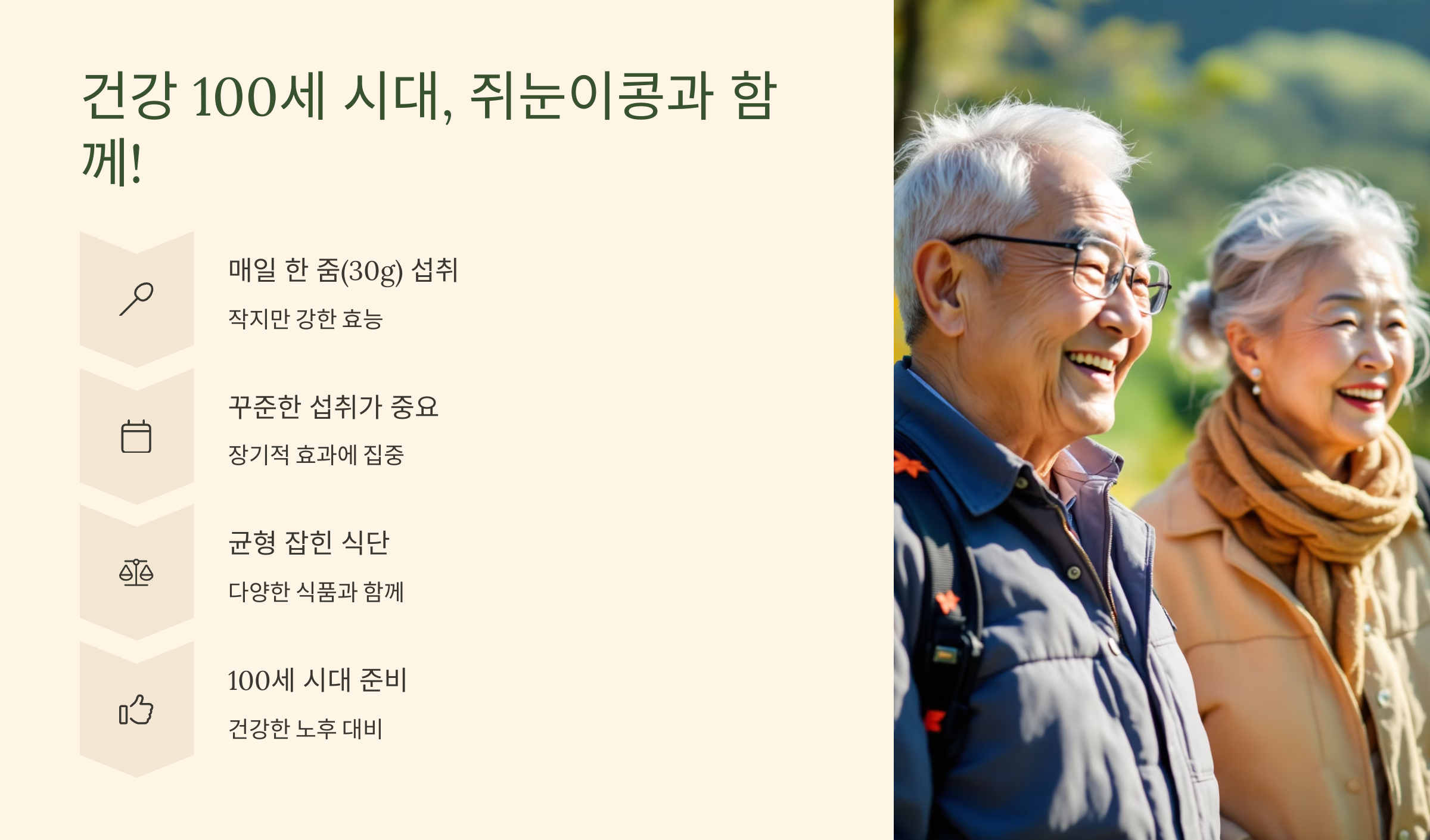 건강 100세 시대, 쥐눈이콩과 함께!

매일 한 줌(30g) 섭취

작지만 강한 효능

꾸준한 섭취가 중요

장기적 효과에 집중

균형 잡힌 식단

다양한 식품과 함께

100세 시대 준비

건강한 노후 대비